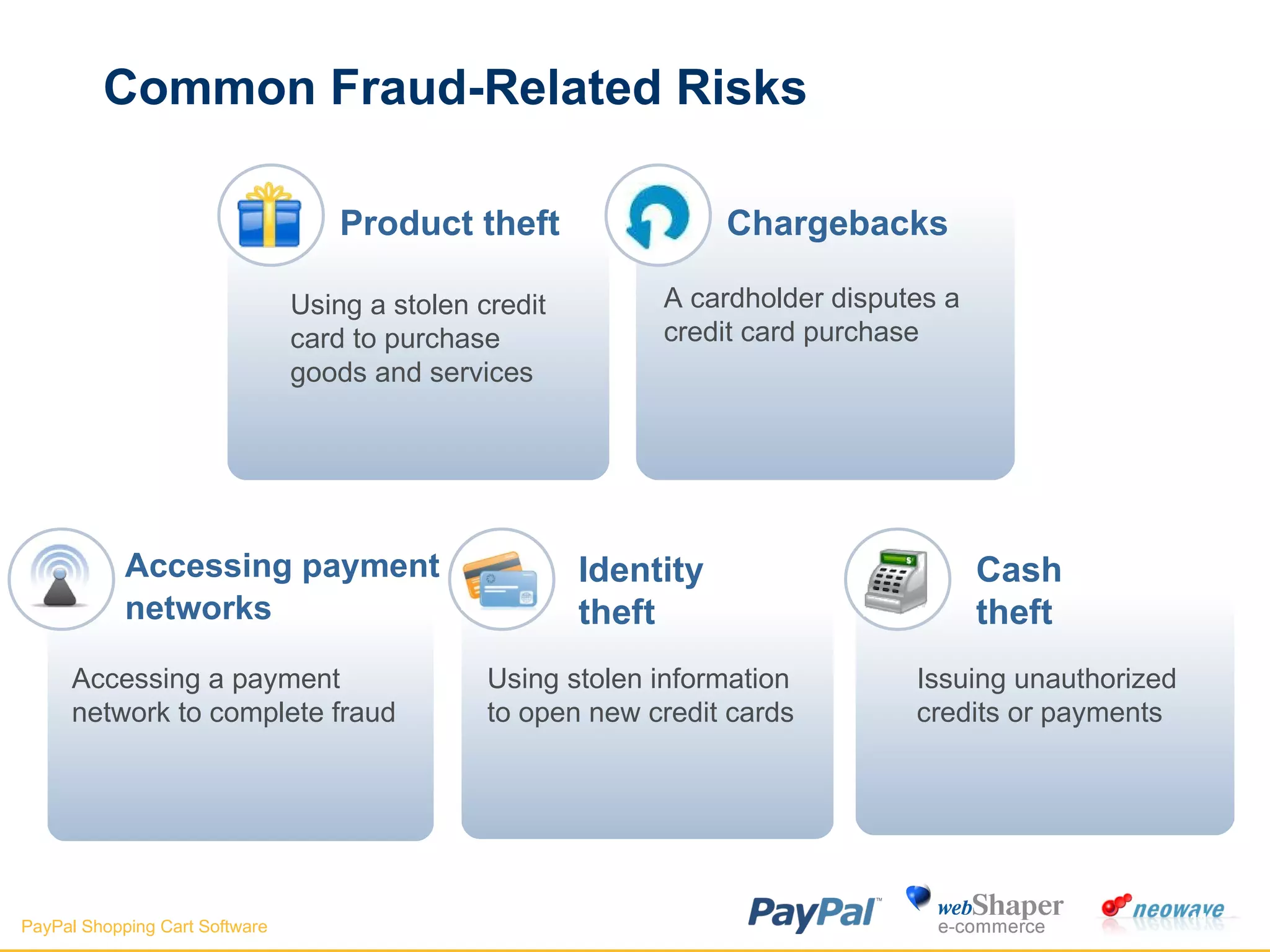 Common Fraud-Related Risks

Product theft

Using a stolen credit card to purchase goods and services

Chargebacks

A cardholder disputes a credit card purchase

Accessing payment networks

Accessing a payment network to complete fraud

Identity theft

Using stolen information to open new credit cards

Cash theft

Issuing unauthorized credits or payments

PayPal Shopping Cart Software

PayPal™

webShaper e-commerce

neowave